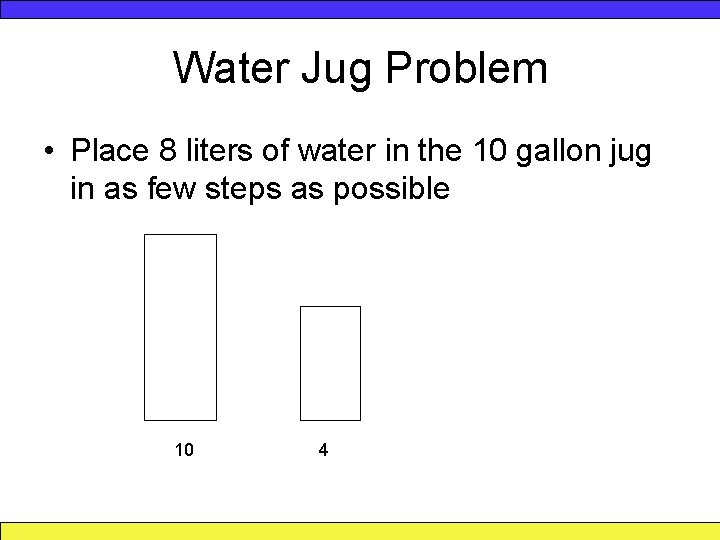 Water Jug Problem

• Place 8 liters of water in the 10 gallon jug in as few steps as possible

10

4